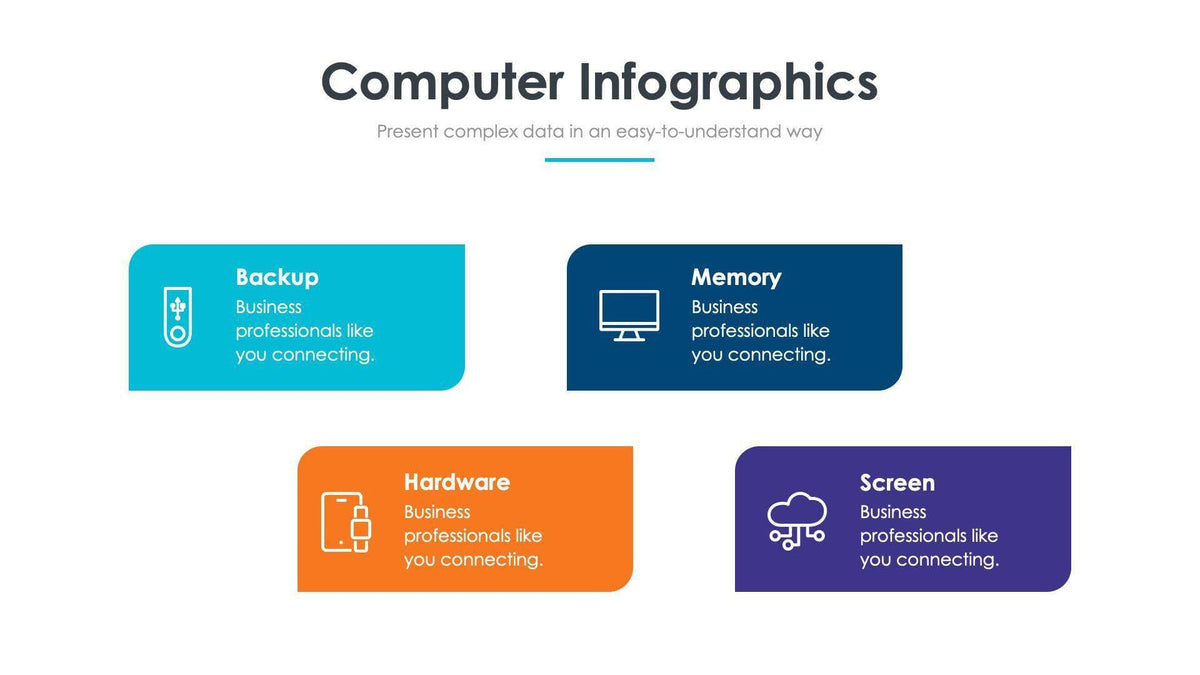 Computer Infographics
Present complex data in an easy-to-understand way

Backup
Business professionals like you connecting.

Memory
Business professionals like you connecting.

Hardware
Business professionals like you connecting.

Screen
Business professionals like you connecting.